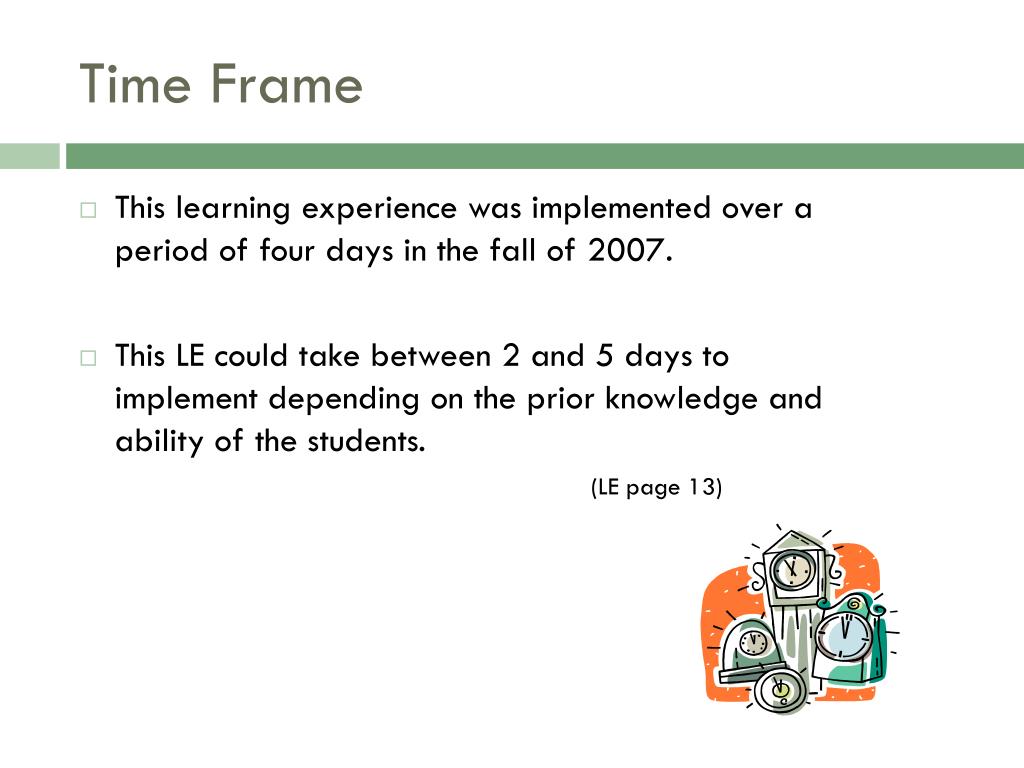 Time Frame

This learning experience was implemented over a period of four days in the fall of 2007.

This LE could take between 2 and 5 days to implement depending on the prior knowledge and ability of the students.

(LE page 13)